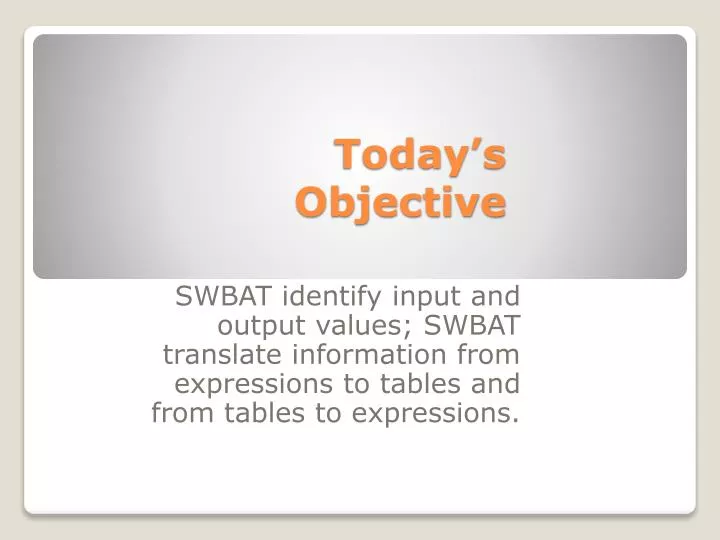 Today's Objective

SWBAT identify input and output values; SWBAT translate information from expressions to tables and from tables to expressions.